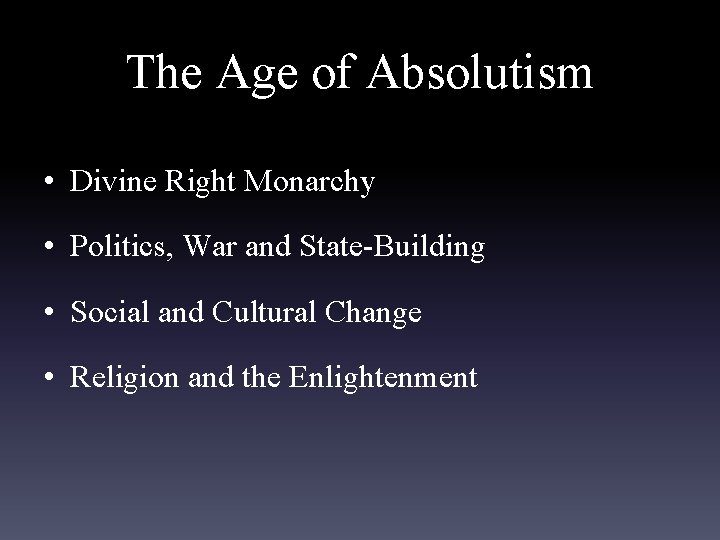 The Age of Absolutism

• Divine Right Monarchy
• Politics, War and State-Building
• Social and Cultural Change
• Religion and the Enlightenment